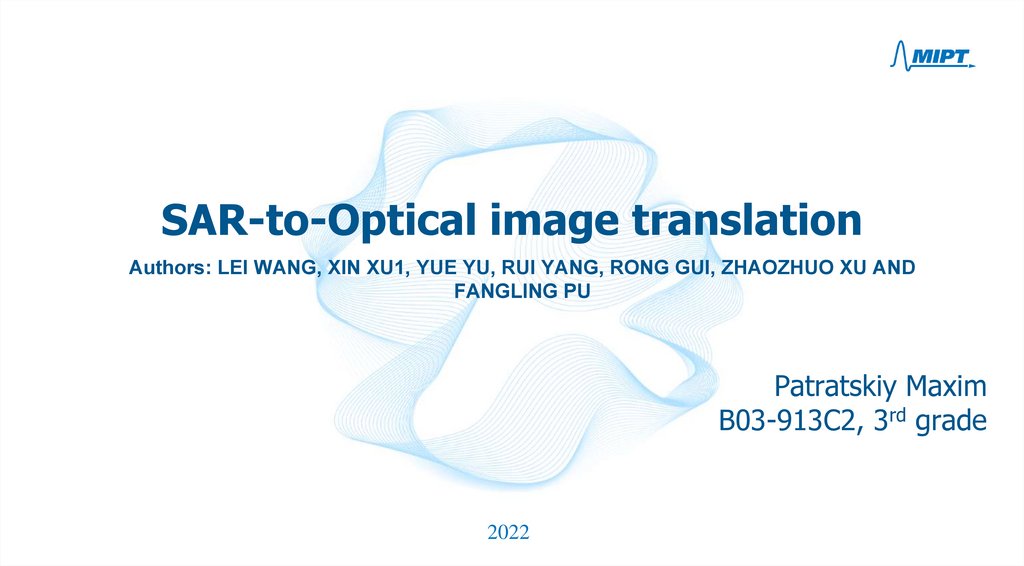 MIPT

SAR-to-Optical image translation

Authors: LEI WANG, XIN XU1, YUE YU, RUI YANG, RONG GUI, ZHAOZHUO XU AND FANGLING PU

Patratskiy Maxim
B03-913C2, 3$^{rd}$ grade

2022